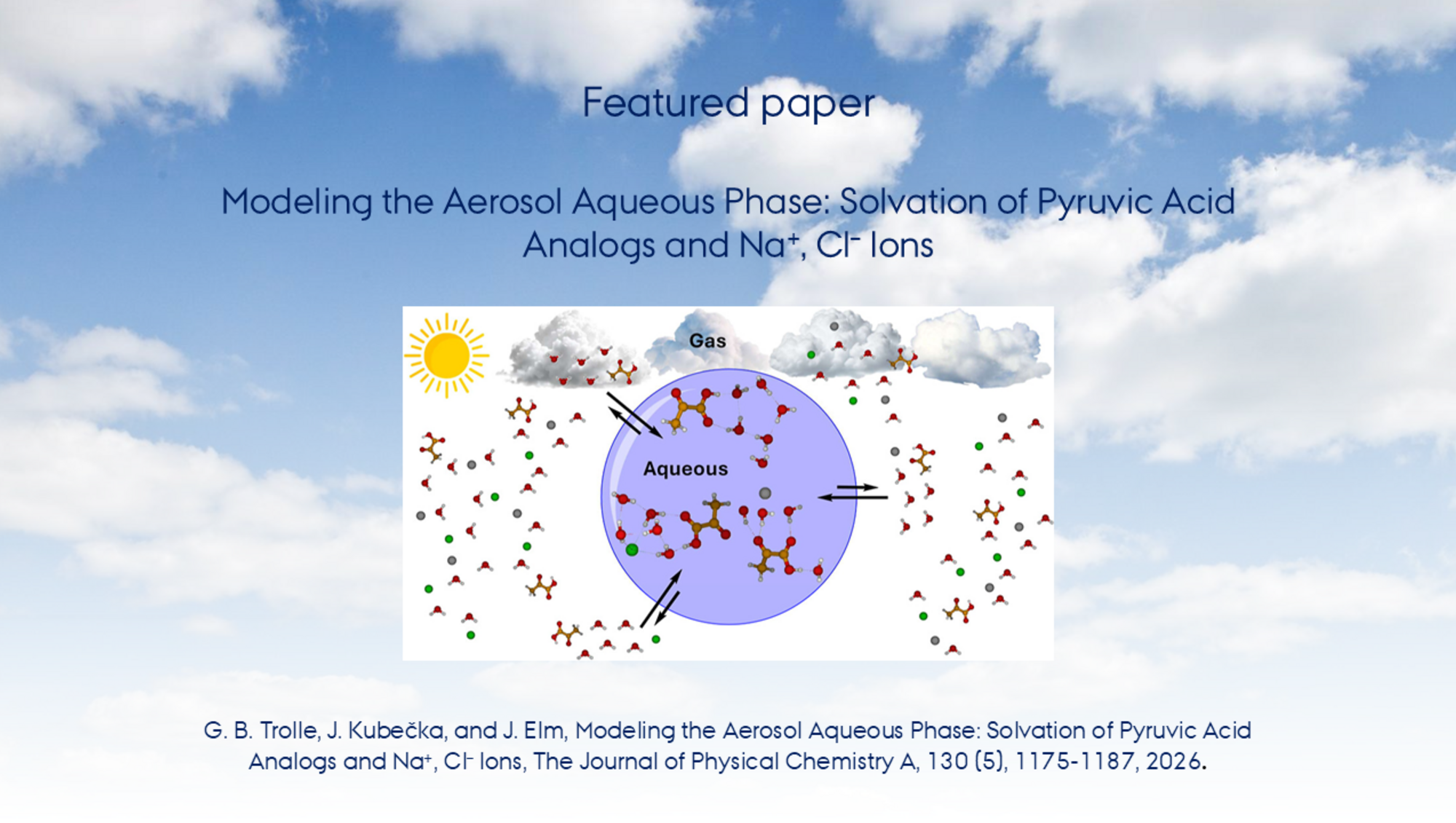 Featured paper

Modeling the Aerosol Aqueous Phase: Solvation of Pyruvic Acid Analogs and $Na^+$, $Cl^-$ Ions

Gas

Aqueous

G. B. Trolle, J. Kubečka, and J. Elm, Modeling the Aerosol Aqueous Phase: Solvation of Pyruvic Acid Analogs and $Na^+$, $Cl^-$ Ions, The Journal of Physical Chemistry A, 130 (5), 1175-1187, 2026.